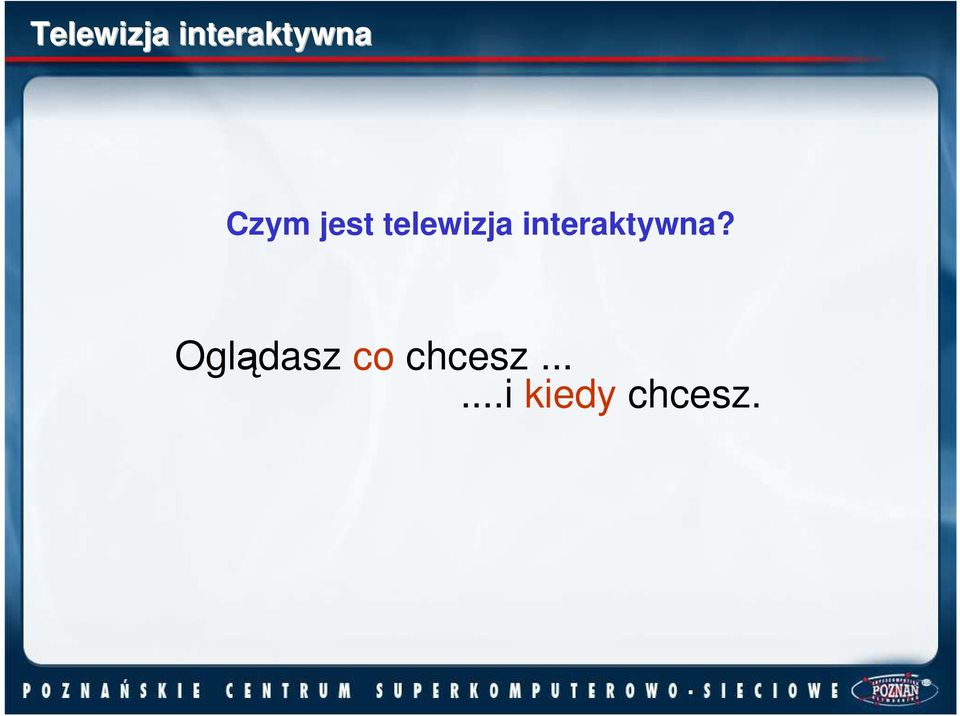 Telewizja interaktywna

Czym jest telewizja interaktywna?

Oglądasz co chcesz ...
....i kiedy chcesz.

POZNAŃSKIE CENTRUM SUPERKOMPUTEROWO-SIECIOWE

POZNAŃ